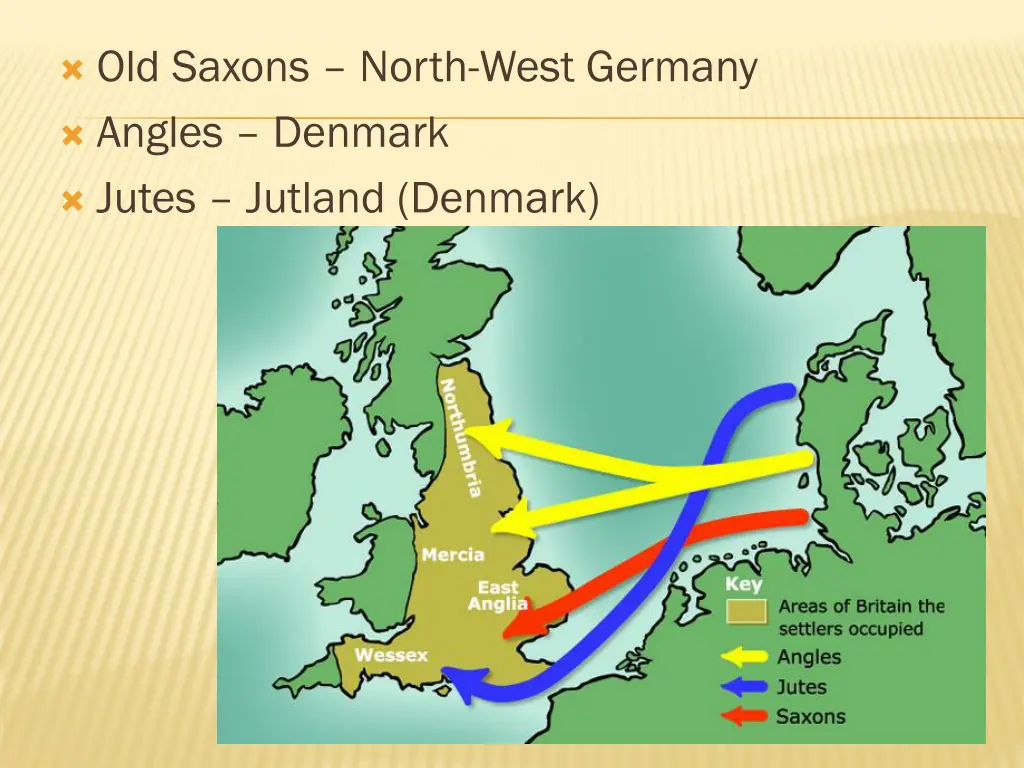 Old Saxons – North-West Germany
Angles – Denmark
Jutes – Jutland (Denmark)

Northumbria
Mercia
East Anglia
Wessex

Key
Areas of Britain the settlers occupied
Angles
Jutes
Saxons